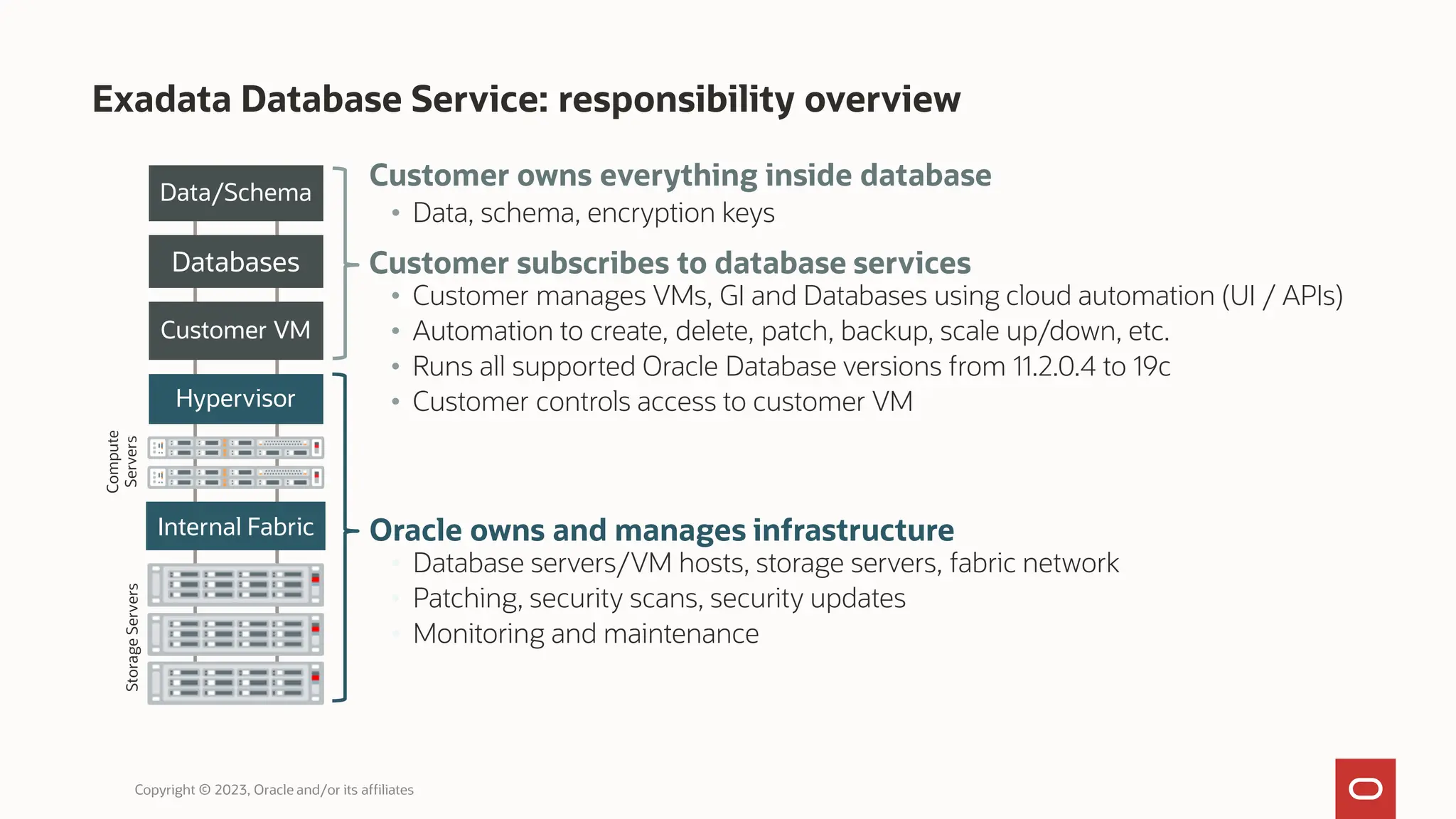 Exadata Database Service: responsibility overview

Data/Schema

Databases

Customer VM

Hypervisor

Compute Servers

Internal Fabric

Storage Servers

Customer owns everything inside database
• Data, schema, encryption keys

Customer subscribes to database services
• Customer manages VMs, GI and Databases using cloud automation (UI / APIs)
• Automation to create, delete, patch, backup, scale up/down, etc.
• Runs all supported Oracle Database versions from 11.2.0.4 to 19c
• Customer controls access to customer VM

Oracle owns and manages infrastructure
• Database servers/VM hosts, storage servers, fabric network
• Patching, security scans, security updates
• Monitoring and maintenance

Copyright © 2023, Oracle and/or its affiliates